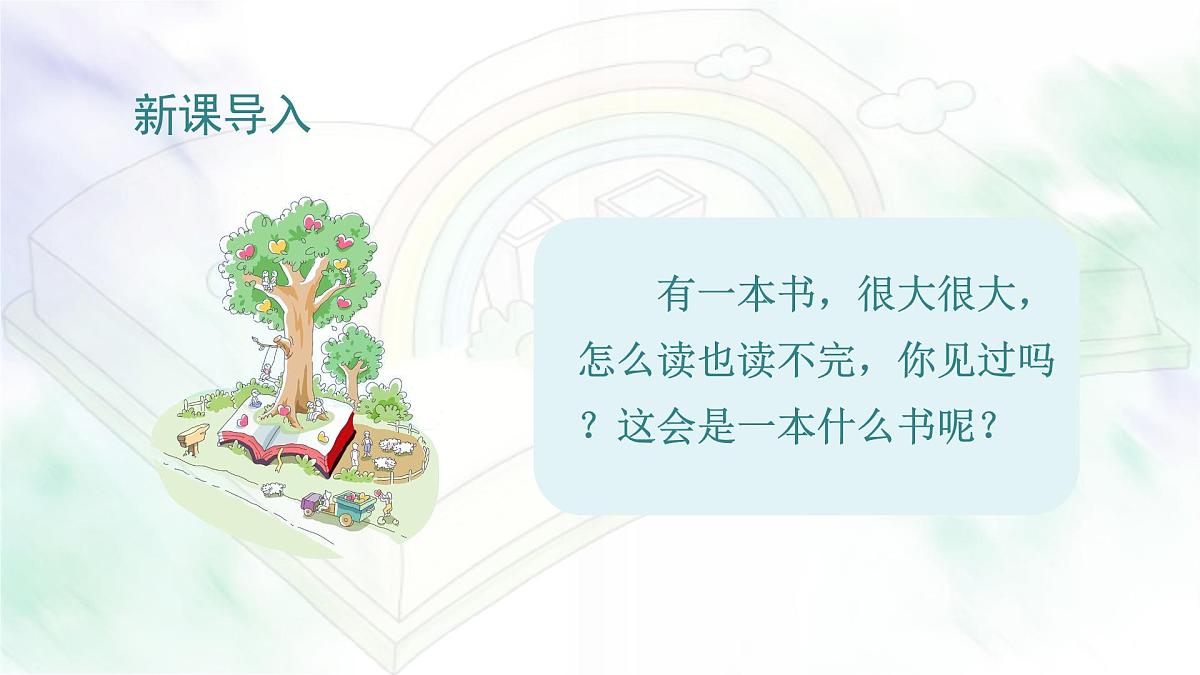 新课导入

有一本书，很大很大，怎么读也读不完，你见过吗？这会是一本什么书呢？